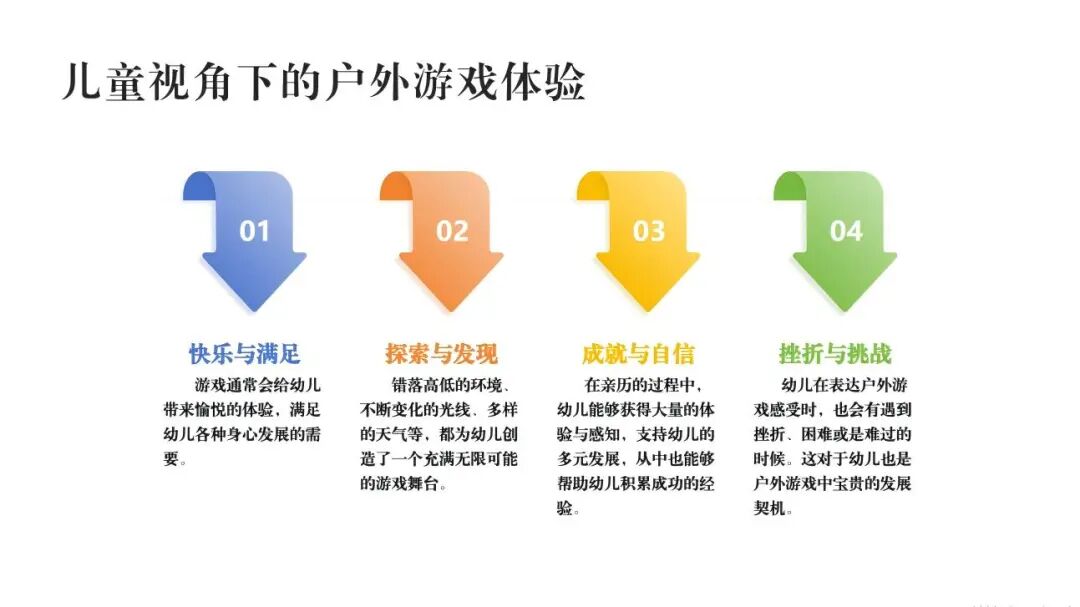 儿童视角下的户外游戏体验

01

快乐与满足

游戏通常会给幼儿带来愉悦的体验，满足幼儿各种身心发展的需要。

02

探索与发现

错落高低的环境、不断变化的光线、多样的天气等，都为幼儿创造了一个充满无限可能的游戏舞台。

03

成就与自信

在亲历的过程中，幼儿能够获得大量的体验与感知，支持幼儿的多元发展，从中也能够帮助幼儿积累成功的经验。

04

挫折与挑战

幼儿在表达户外游戏感受时，也会有遇到挫折、困难或是难过的时候。这对于幼儿也是户外游戏中宝贵的发展契机。